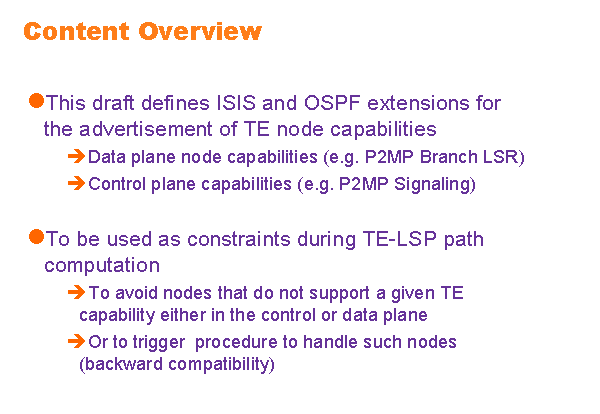 Content Overview

This draft defines ISIS and OSPF extensions for the advertisement of TE node capabilities

Data plane node capabilities (e.g. P2MP Branch LSR)

Control plane capabilities (e.g. P2MP Signaling)

To be used as constraints during TE-LSP path computation

To avoid nodes that do not support a given TE capability either in the control or data plane

Or to trigger procedure to handle such nodes (backward compatibility)